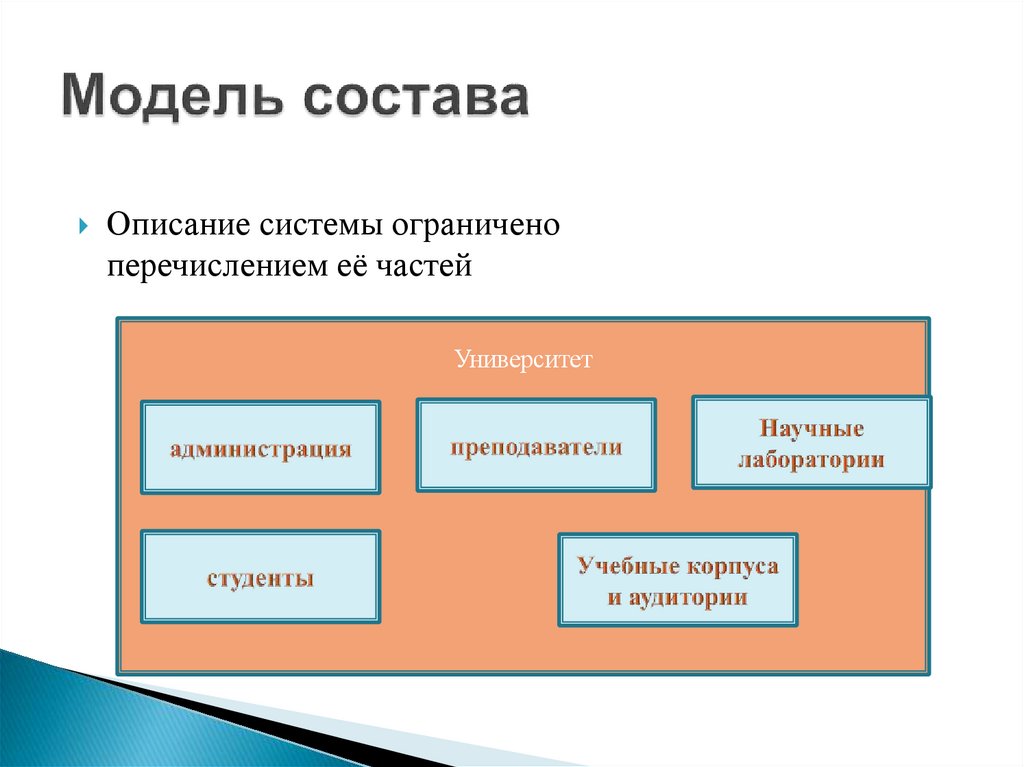 Модель состава

Описание системы ограничено перечислением её частей

Университет

администрация

преподаватели

Научные лаборатории

студенты

Учебные корпуса и аудитории